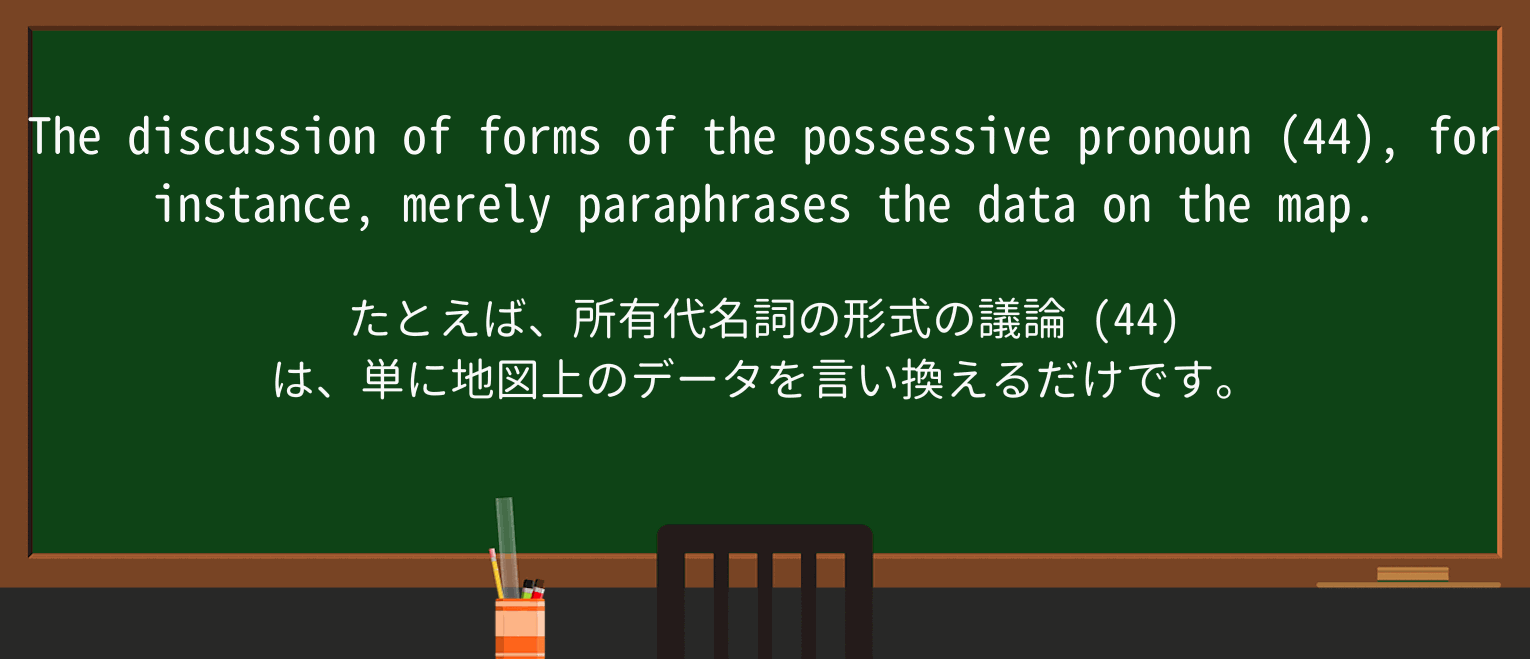 The discussion of forms of the possessive pronoun (44), for instance, merely paraphrases the data on the map.

たとえば、所有代名詞の形式の議論 (44)
は、単に地図上のデータを言い換えるだけです。